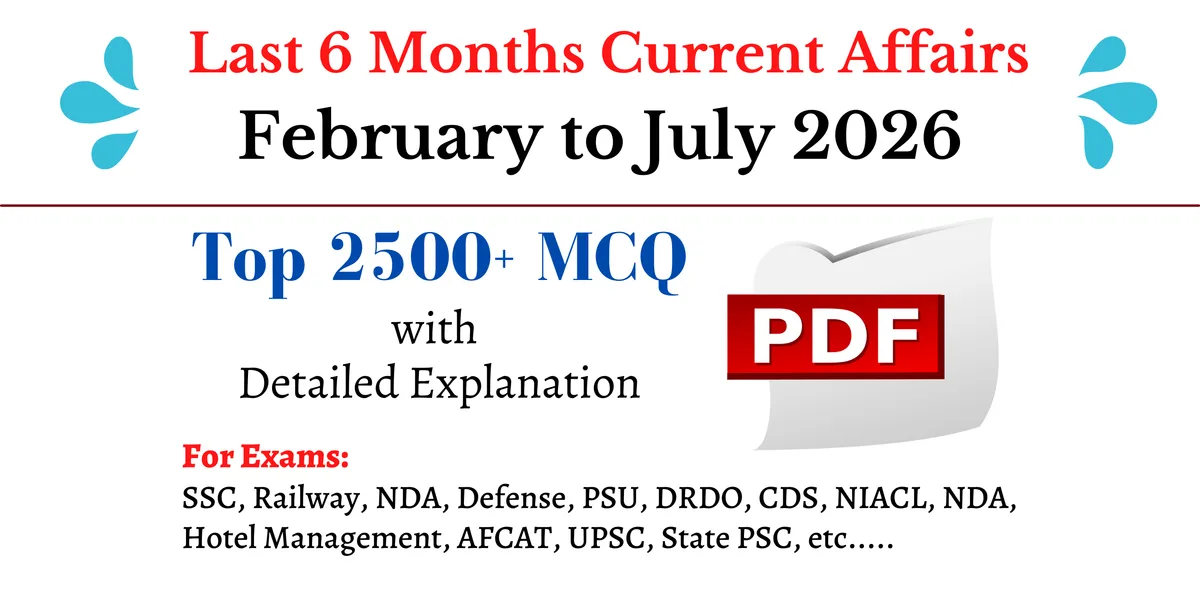 Last 6 Months Current Affairs
February to July 2026

Top 2500+ MCQ
with
Detailed Explanation

PDF

For Exams:
SSC, Railway, NDA, Defense, PSU, DRDO, CDS, NIACL, NDA, Hotel Management, AFCAT, UPSC, State PSC, etc.....